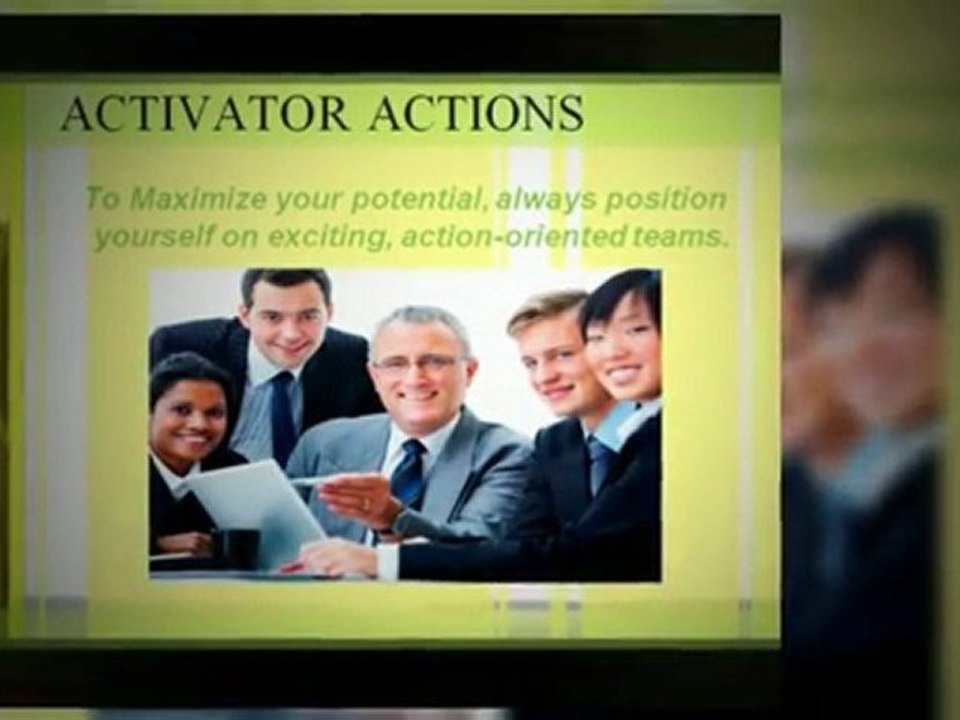 ACTIVATOR ACTIONS

To Maximize your potential, always position yourself on exciting, action-oriented teams.